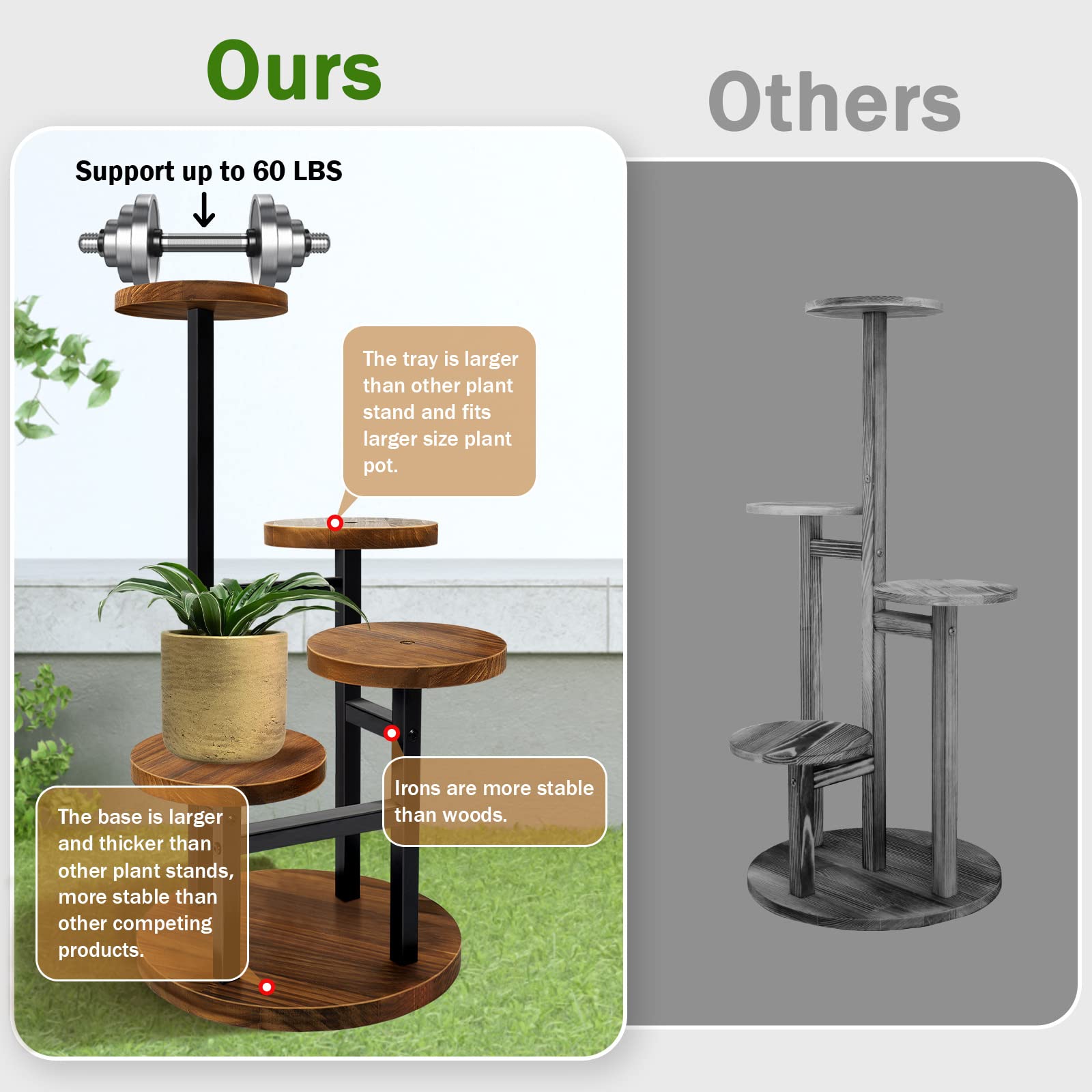 Ours

Support up to 60 LBS

The tray is larger than other plant stand and fits larger size plant pot.

Irons are more stable than woods.

The base is larger and thicker than other plant stands, more stable than other competing products.

Others